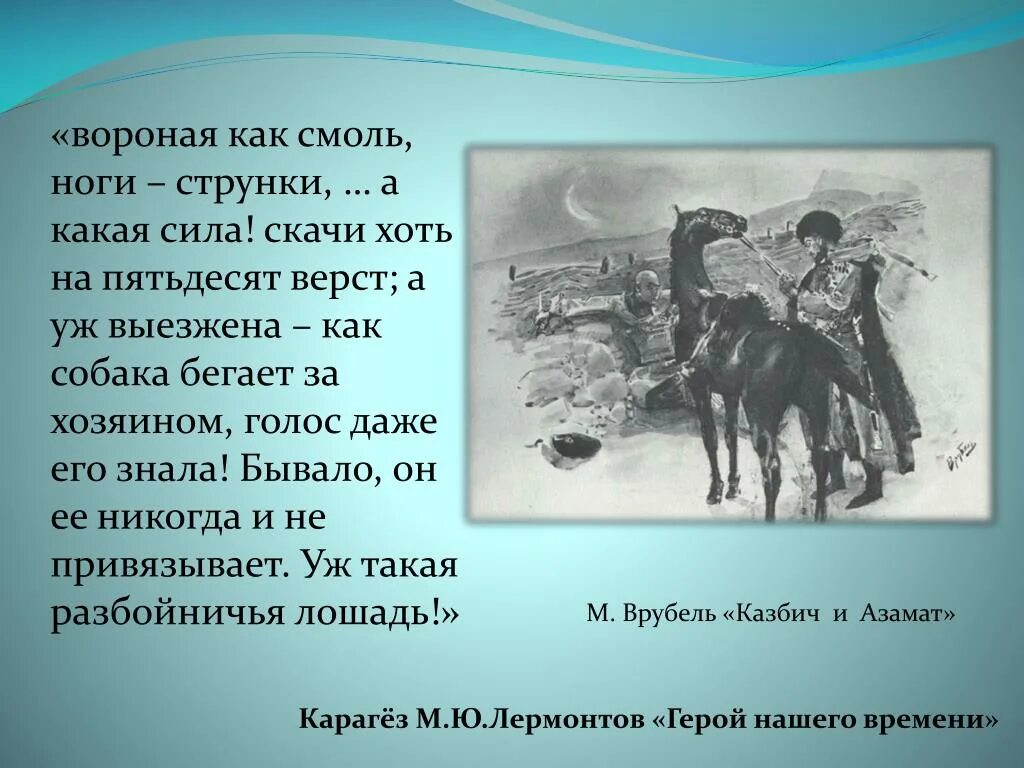 «вороная как смоль, ноги – струнки, … а какая сила! скачи хоть на пятьдесят верст; а уж выезжена – как собака бегает за хозяином, голос даже его знала! Бывало, он ее никогда и не привязывает. Уж такая разбойничья лошадь!»

М. Врубель «Казбич и Азамат»

Карагёз М.Ю.Лермонтов «Герой нашего времени»